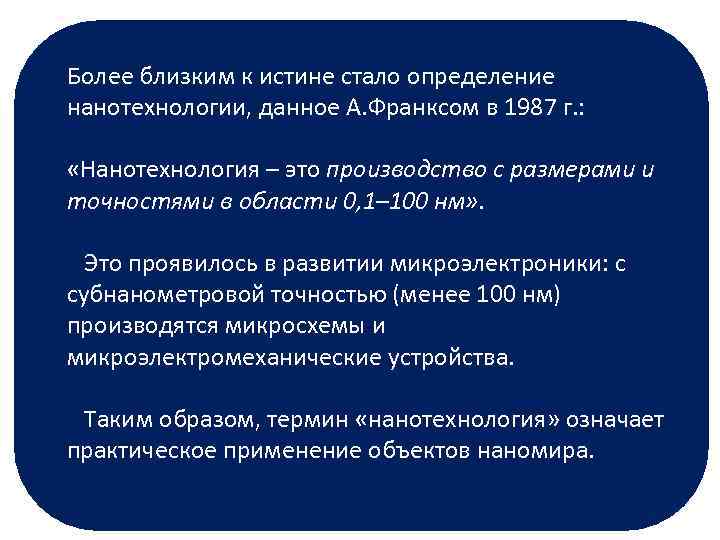 Более близким к истине стало определение нанотехнологии, данное А.Франксом в 1987 г.:

«Нанотехнология – это производство с размерами и точностями в области 0,1–100 нм».

Это проявилось в развитии микроэлектроники: с субнанометровой точностью (менее 100 нм) производятся микросхемы и микроэлектромеханические устройства.

Таким образом, термин «нанотехнология» означает практическое применение объектов наномира.